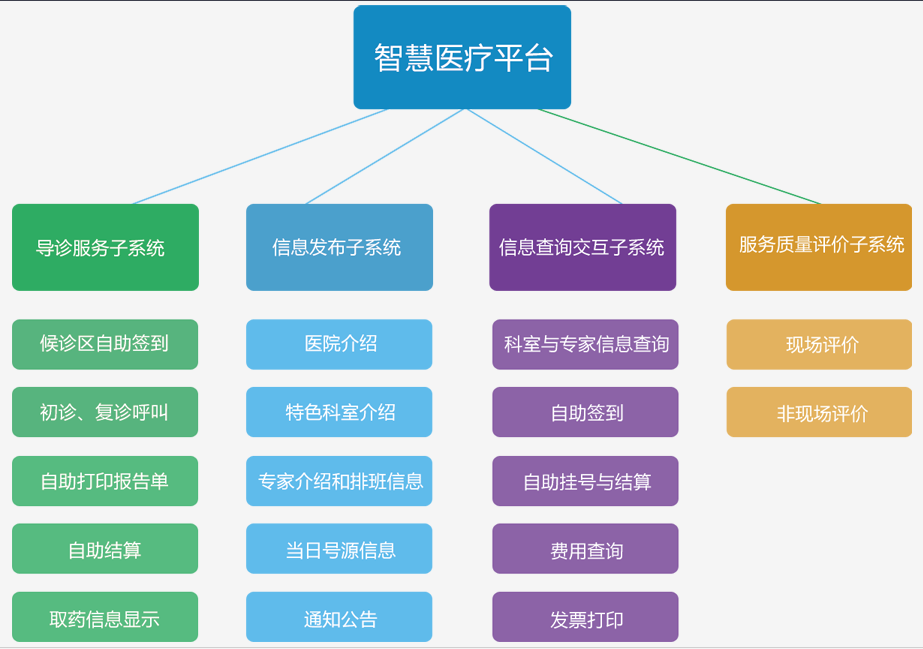 智慧医疗平台

导诊服务子系统

候诊区自助签到

初诊、复诊呼叫

自助打印报告单

自助结算

取药信息显示

信息发布子系统

医院介绍

特色科室介绍

专家介绍和排班信息

当日号源信息

通知公告

信息查询交互子系统

科室与专家信息查询

自助签到

自助挂号与结算

费用查询

发票打印

服务质量评价子系统

现场评价

非现场评价